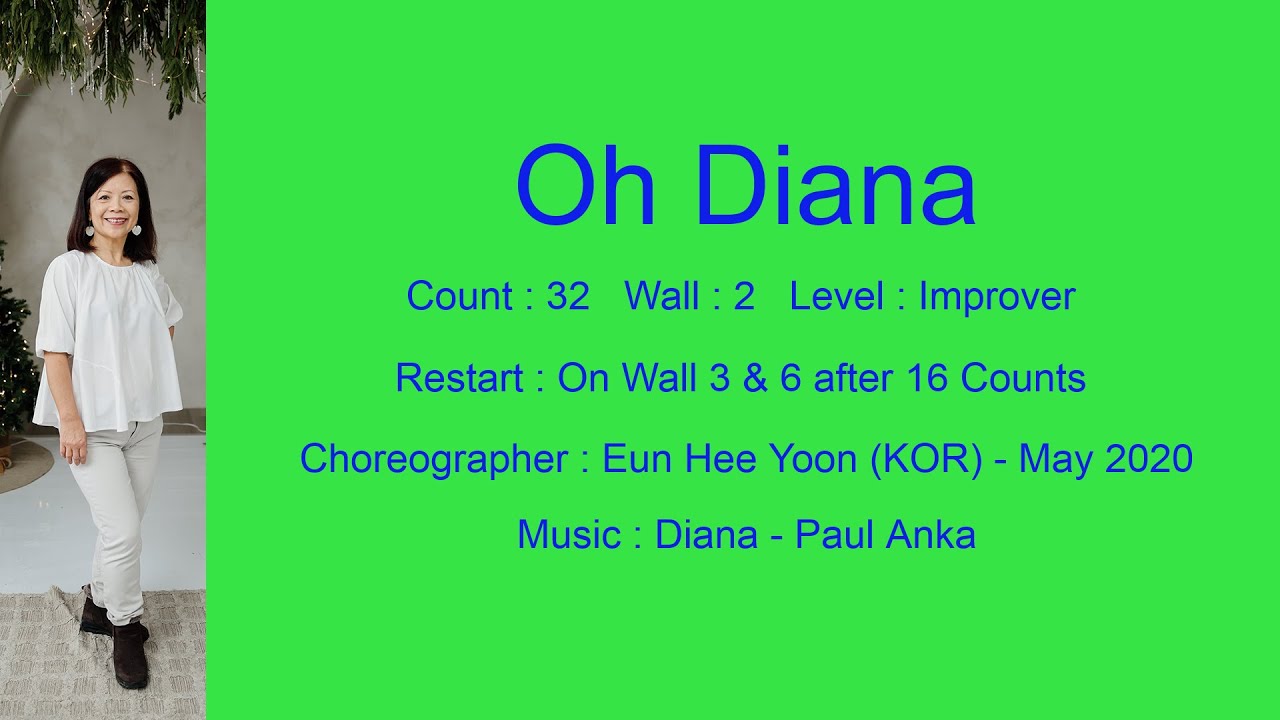 Oh Diana

Count : 32 Wall : 2 Level : Improver

Restart : On Wall 3 & 6 after 16 Counts

Choreographer : Eun Hee Yoon (KOR) - May 2020

Music : Diana - Paul Anka